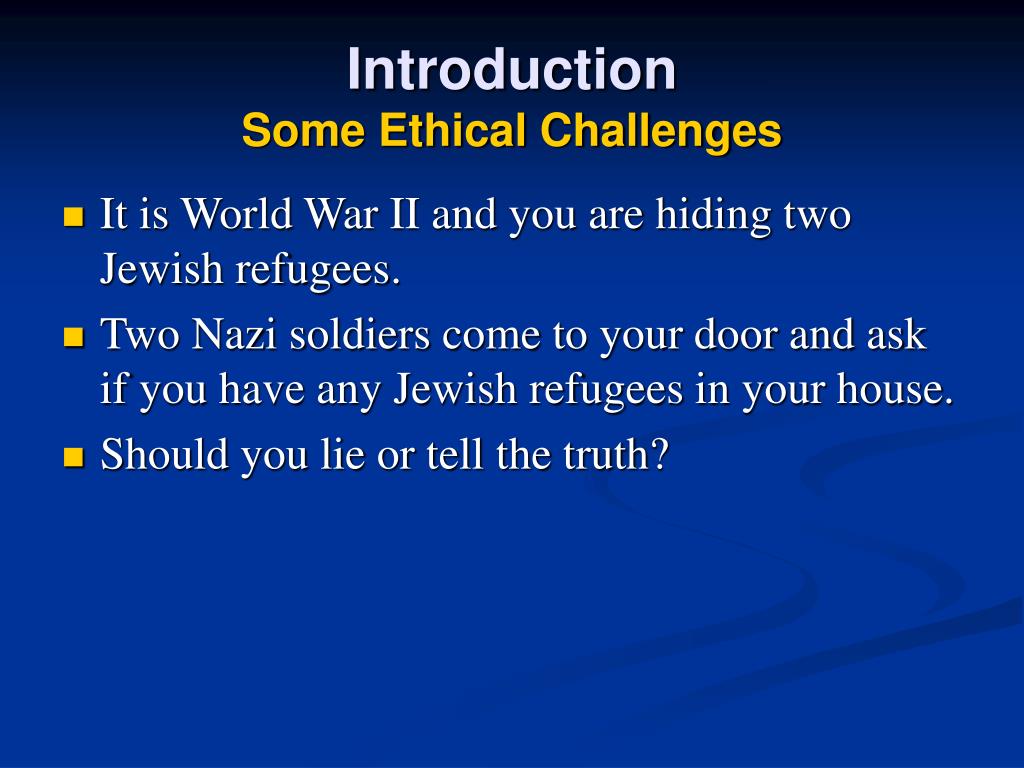 Introduction
Some Ethical Challenges

- It is World War II and you are hiding two Jewish refugees.
- Two Nazi soldiers come to your door and ask if you have any Jewish refugees in your house.
- Should you lie or tell the truth?